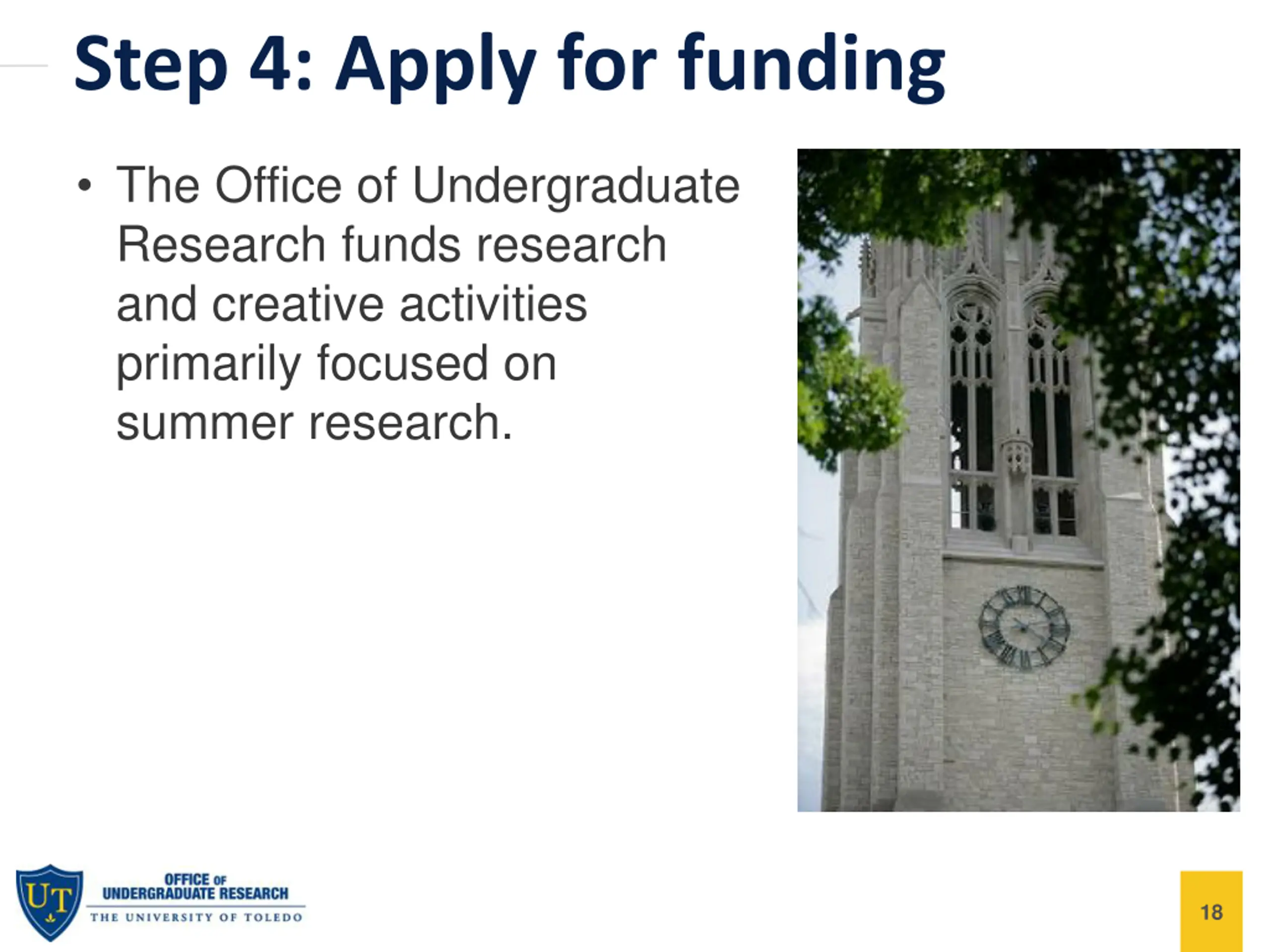 Step 4: Apply for funding

• The Office of Undergraduate Research funds research and creative activities primarily focused on summer research.

UT

OFFICE OF UNDERGRADUATE RESEARCH
THE UNIVERSITY OF TOLEDO

18